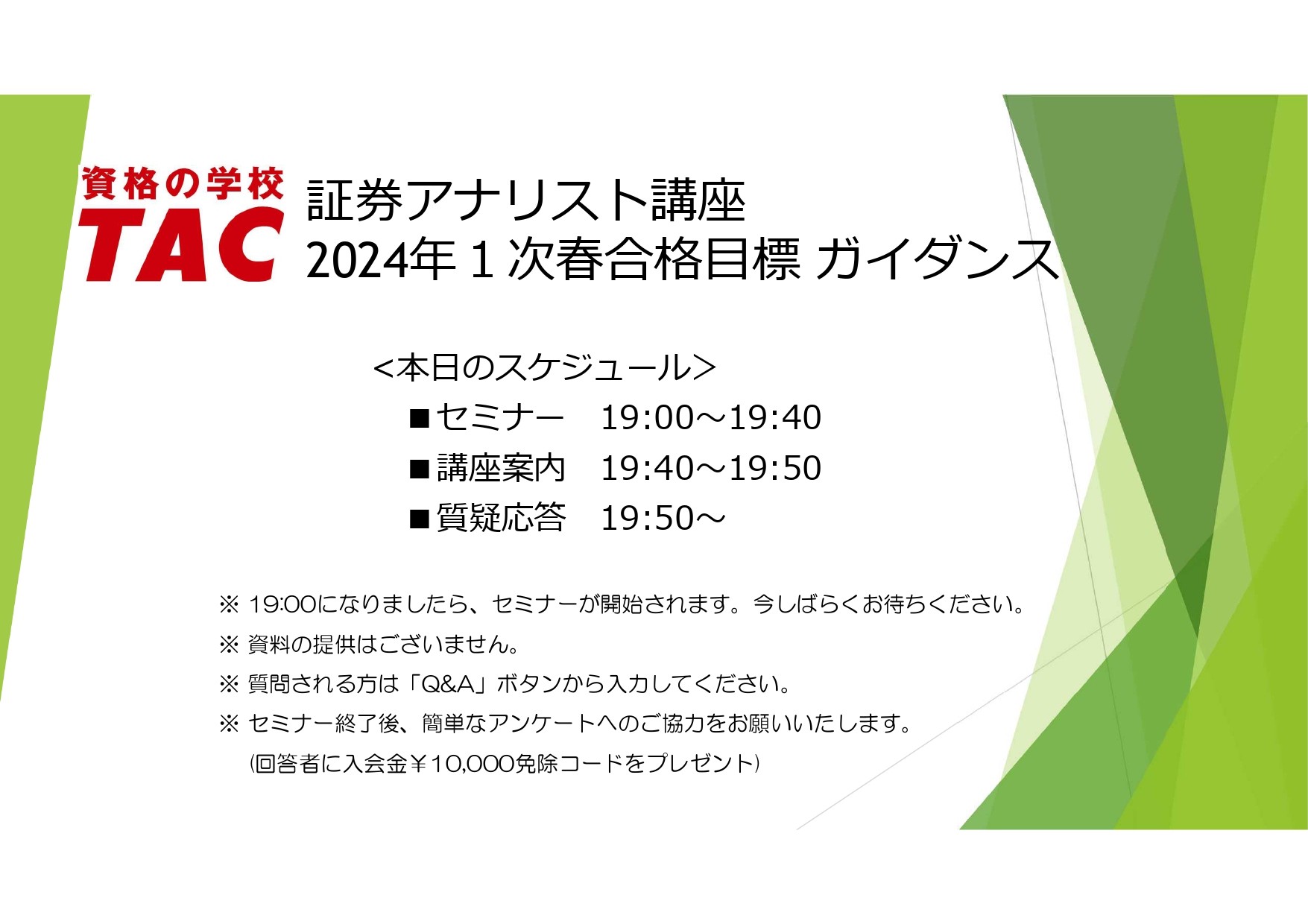 資格の学校
TAC

証券アナリスト講座
2024年１次春合格目標 ガイダンス

<本日のスケジュール>
■セミナー　19:00～19:40
■講座案内　19:40～19:50
■質疑応答　19:50～

※ 19:00になりましたら、セミナーが開始されます。今しばらくお待ちください。
※ 資料の提供はございません。
※ 質問される方は「Q&A」ボタンから入力してください。
※ セミナー終了後、簡単なアンケートへのご協力をお願いいたします。
(回答者に入会金￥10,000免除コードをプレゼント)